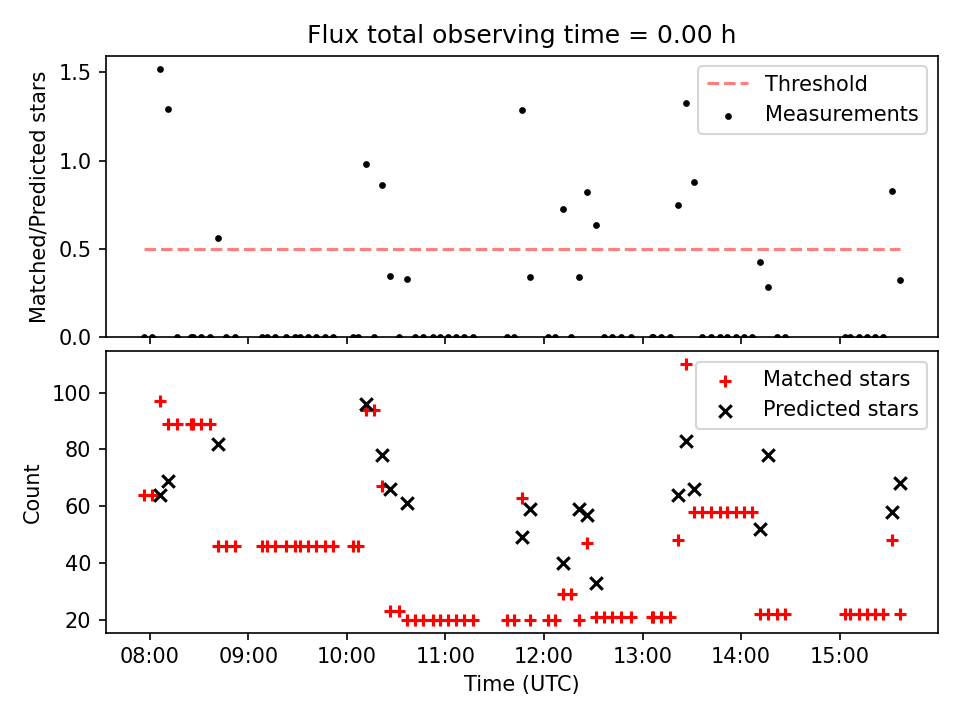 Flux total observing time = 0.00 h

Matched/Predicted stars

1.5
1.0
0.5
0.0

Threshold
Measurements

Count

100
80
60
40
20

Matched stars
Predicted stars

08:00
09:00
10:00
11:00
12:00
13:00
14:00
15:00

Time (UTC)